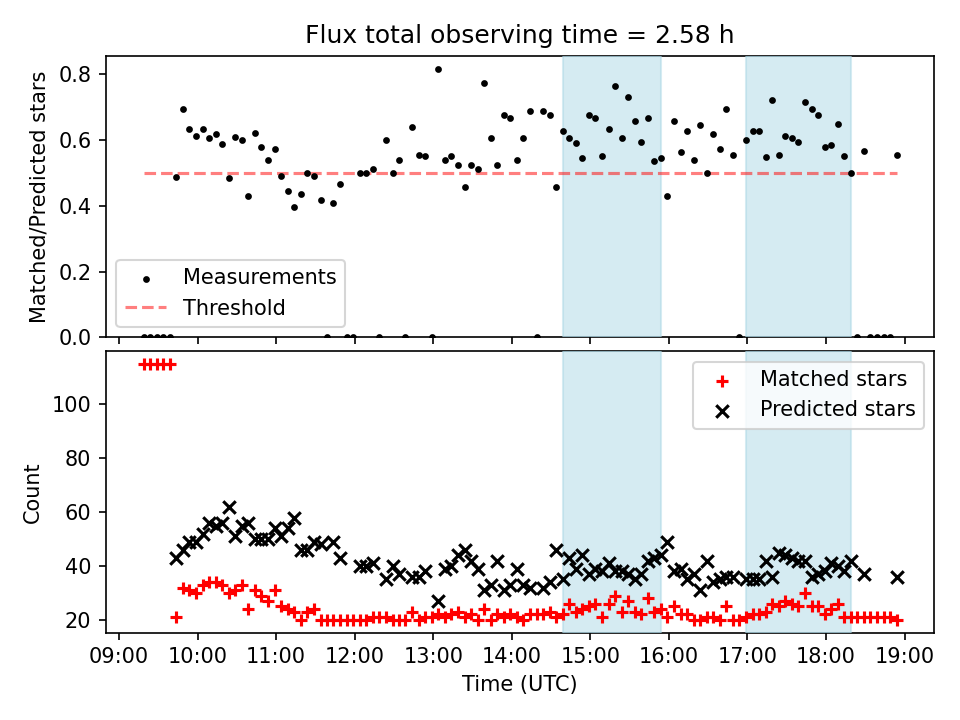 Flux total observing time = 2.58 h

Matched/Predicted stars

0.8
0.6
0.4
0.2
0.0

Measurements
Threshold

Count

100
80
60
40
20

Matched stars
Predicted stars

09:00 10:00 11:00 12:00 13:00 14:00 15:00 16:00 17:00 18:00 19:00
Time (UTC)